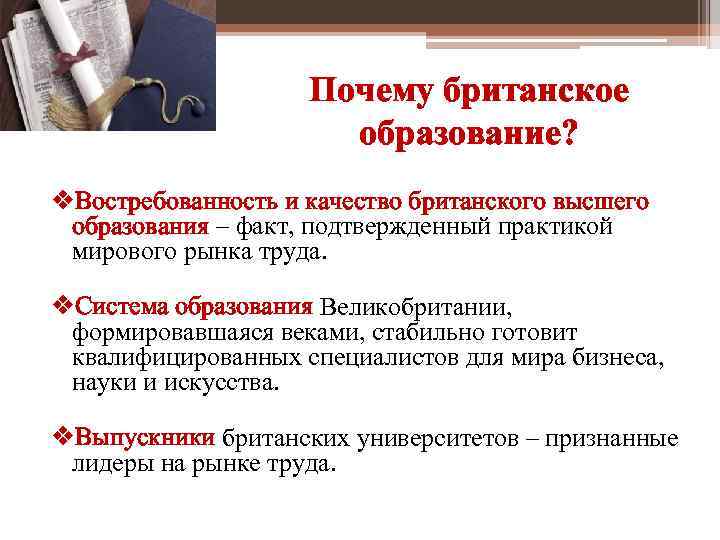 Почему британское образование?

❖Востребованность и качество британского высшего образования – факт, подтвержденный практикой мирового рынка труда.

❖Система образования Великобритании, формировавшаяся веками, стабильно готовит квалифицированных специалистов для мира бизнеса, науки и искусства.

❖Выпускники британских университетов – признанные лидеры на рынке труда.